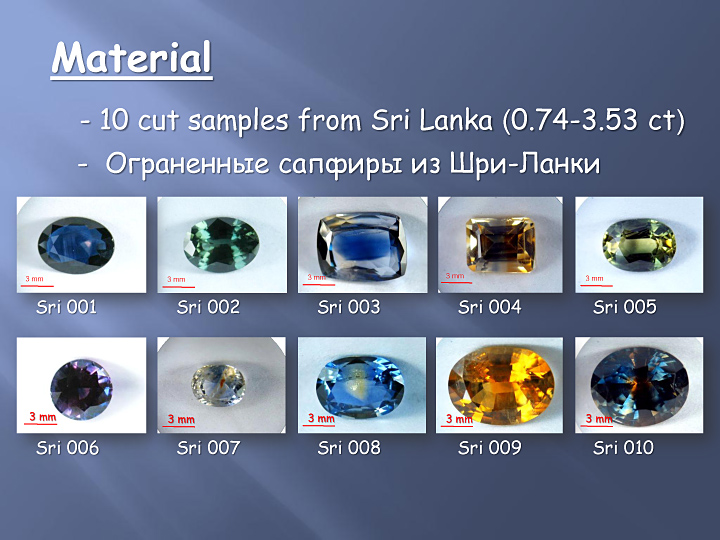 Material

- 10 cut samples from Sri Lanka (0.74-3.53 ct)

- Ограненные сапфиры из Шри-Ланки

3 mm
Sri 001

3 mm
Sri 002

3 mm
Sri 003

3 mm
Sri 004

3 mm
Sri 005

3 mm
Sri 006

3 mm
Sri 007

3 mm
Sri 008

3 mm
Sri 009

3 mm
Sri 010